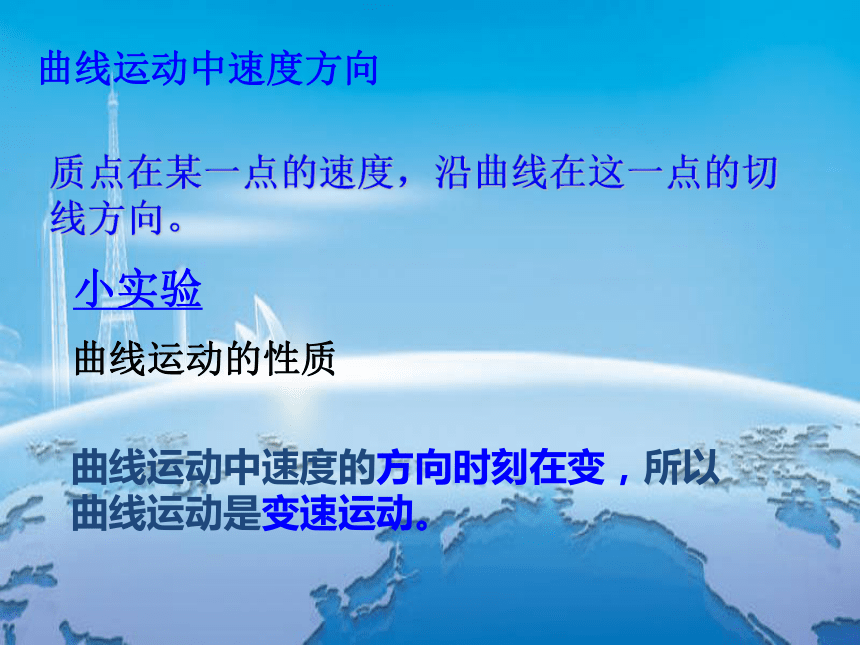 曲线运动中速度方向

质点在某一点的速度，沿曲线在这一点的切线方向。

小实验

曲线运动的性质

曲线运动中速度的方向时刻在变，所以曲线运动是变速运动。